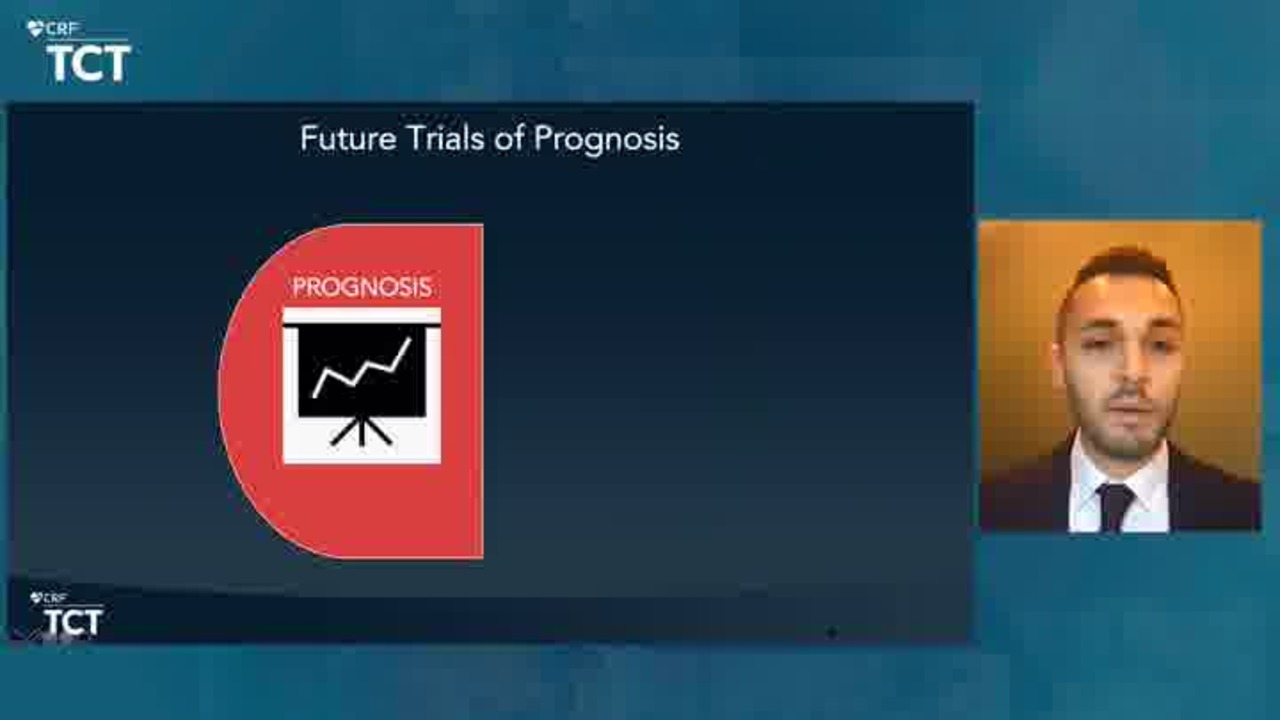 CRF
TCT

Future Trials of Prognosis

PROGNOSIS

CRF
TCT